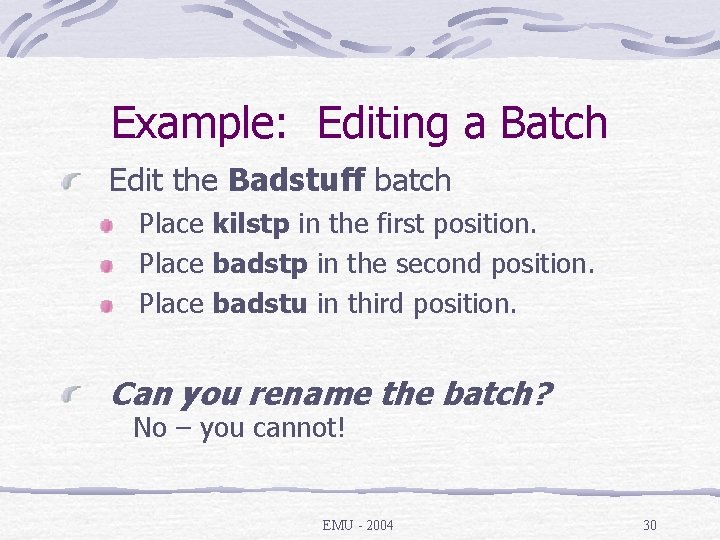 Example: Editing a Batch

Edit the Badstuff batch

Place kilstp in the first position.

Place badstp in the second position.

Place badstu in third position.

Can you rename the batch?

No – you cannot!

EMU - 2004

30